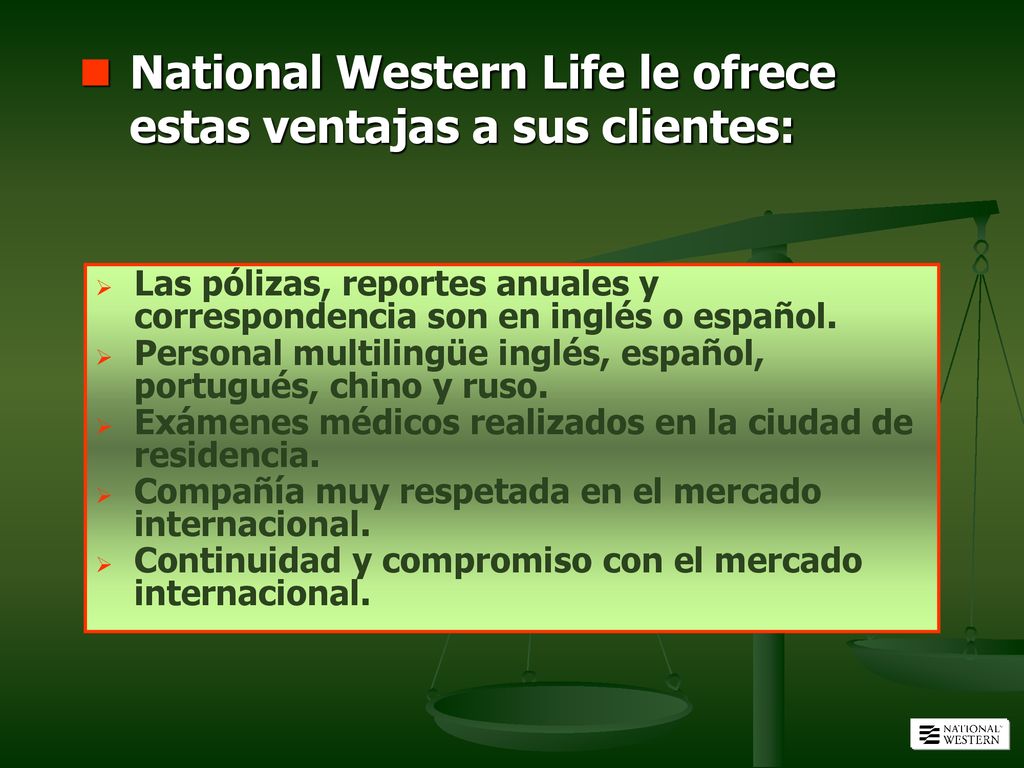 National Western Life le ofrece estas ventajas a sus clientes:

Las pólizas, reportes anuales y correspondencia son en inglés o español.
Personal multilingüe inglés, español, portugués, chino y ruso.
Exámenes médicos realizados en la ciudad de residencia.
Compañía muy respetada en el mercado internacional.
Continuidad y compromiso con el mercado internacional.

NATIONAL WESTERN